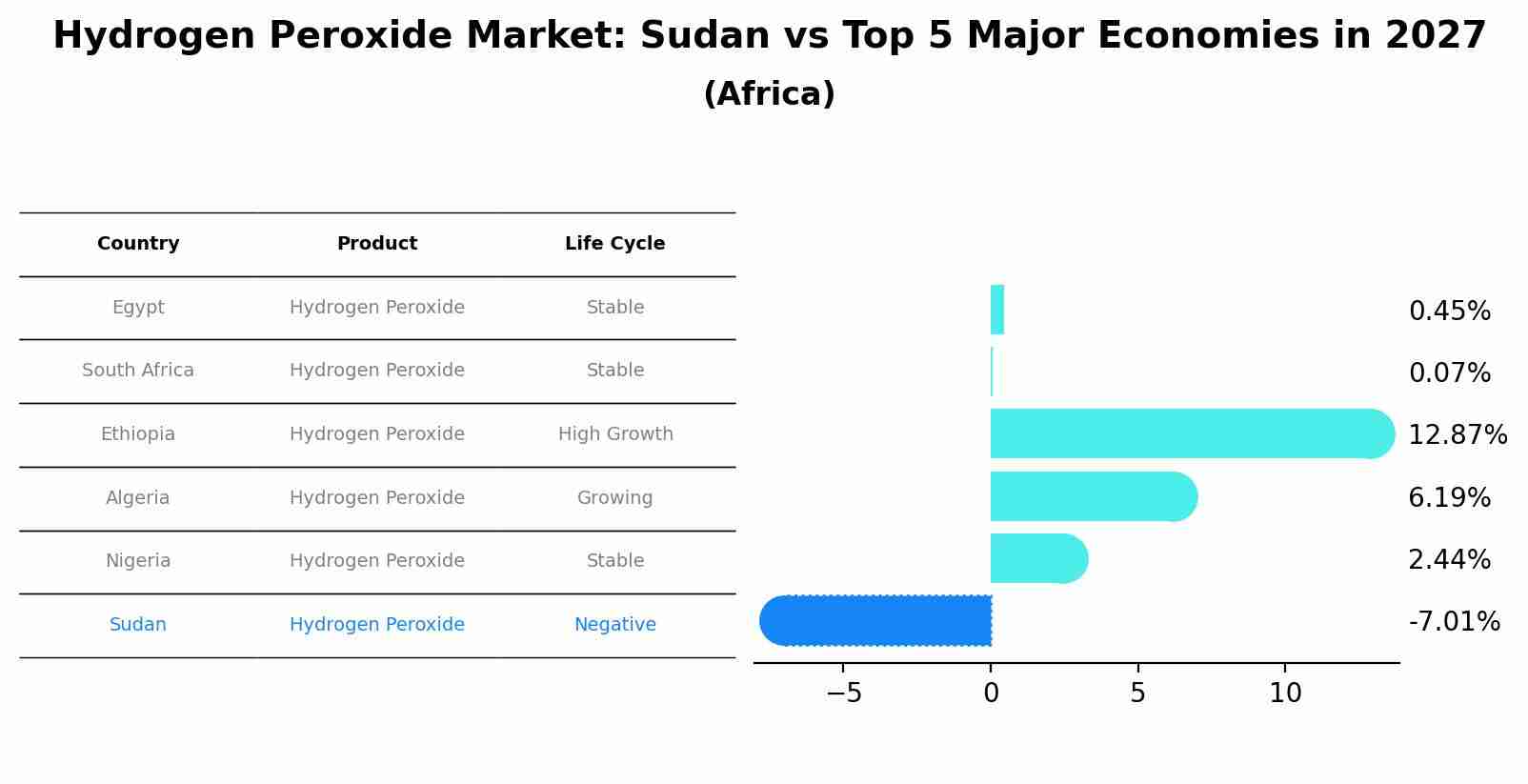 Hydrogen Peroxide Market: Sudan vs Top 5 Major Economies in 2027
(Africa)

| Country | Product | Life Cycle |
|---|---|---|
| Egypt | Hydrogen Peroxide | Stable |
| South Africa | Hydrogen Peroxide | Stable |
| Ethiopia | Hydrogen Peroxide | High Growth |
| Algeria | Hydrogen Peroxide | Growing |
| Nigeria | Hydrogen Peroxide | Stable |
| Sudan | Hydrogen Peroxide | Negative |

0.45%
0.07%
12.87%
6.19%
2.44%
-7.01%

−5
0
5
10